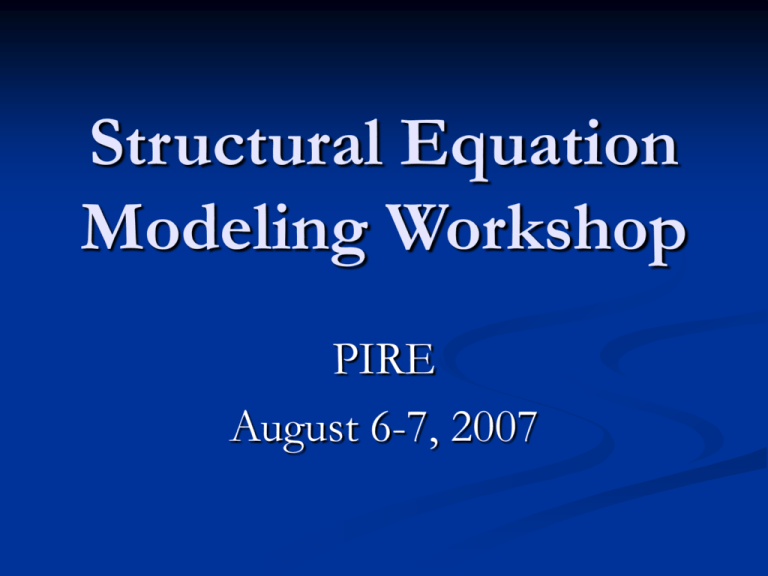 Structural Equation Modeling Workshop

PIRE

August 6-7, 2007